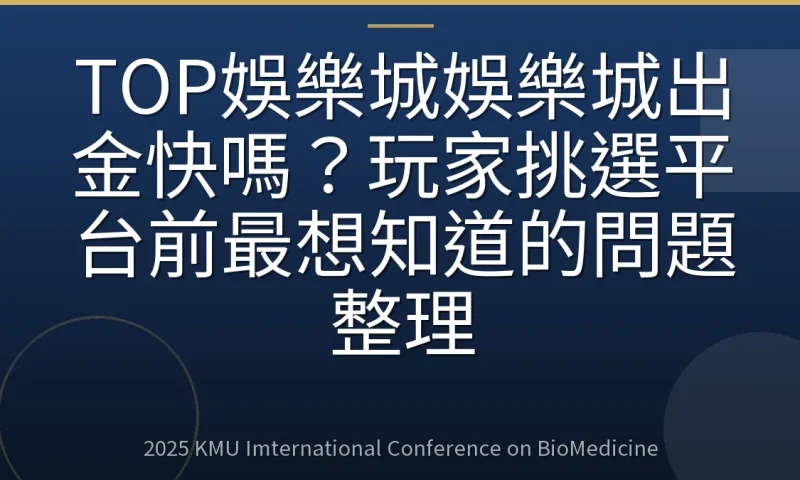 TOP娛樂城娛樂城出金快嗎？玩家挑選平台前最想知道的問題整理

2025 KMU Imternational Conference on BioMedicine